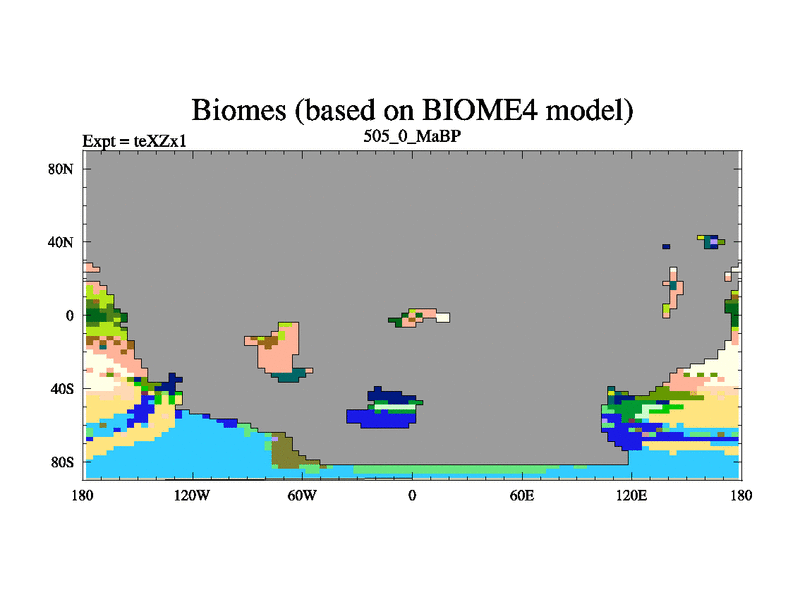 Biomes (based on BIOME4 model)

Expt = teXZx1

505_0_MaBP

80N
40N
0
40S
80S

180
120W
60W
0
60E
120E
180